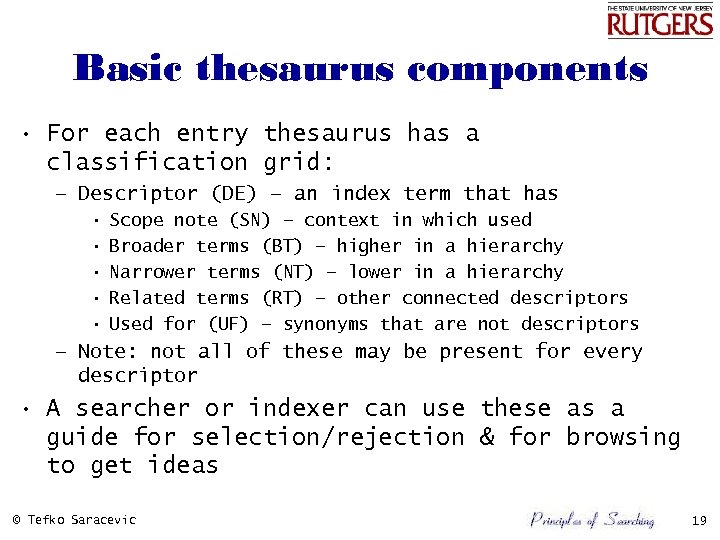 THE STATE UNIVERSITY OF NEW JERSEY
RUTGERS

Basic thesaurus components

• For each entry thesaurus has a classification grid:
– Descriptor (DE) – an index term that has
• Scope note (SN) – context in which used
• Broader terms (BT) – higher in a hierarchy
• Narrower terms (NT) – lower in a hierarchy
• Related terms (RT) – other connected descriptors
• Used for (UF) – synonyms that are not descriptors
– Note: not all of these may be present for every descriptor

• A searcher or indexer can use these as a guide for selection/rejection & for browsing to get ideas

© Tefko Saracevic

Principles of Searching

19